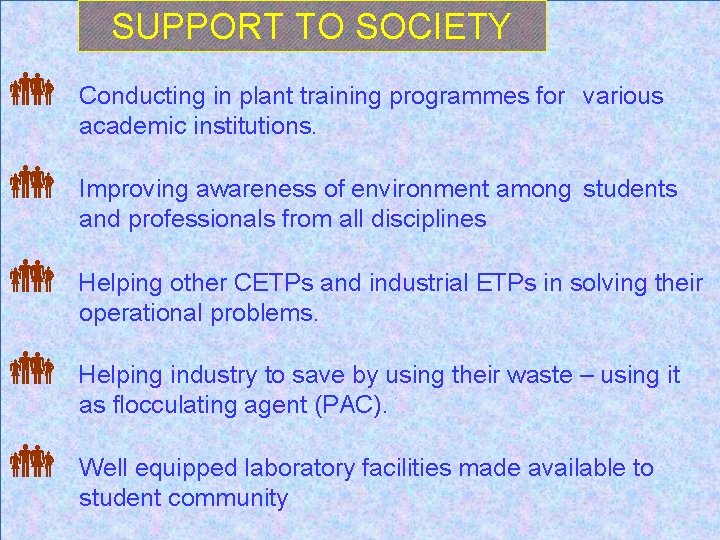 SUPPORT TO SOCIETY

Conducting in plant training programmes for various academic institutions.

Improving awareness of environment among students and professionals from all disciplines

Helping other CETPs and industrial ETPs in solving their operational problems.

Helping industry to save by using their waste – using it as flocculating agent (PAC).

Well equipped laboratory facilities made available to student community